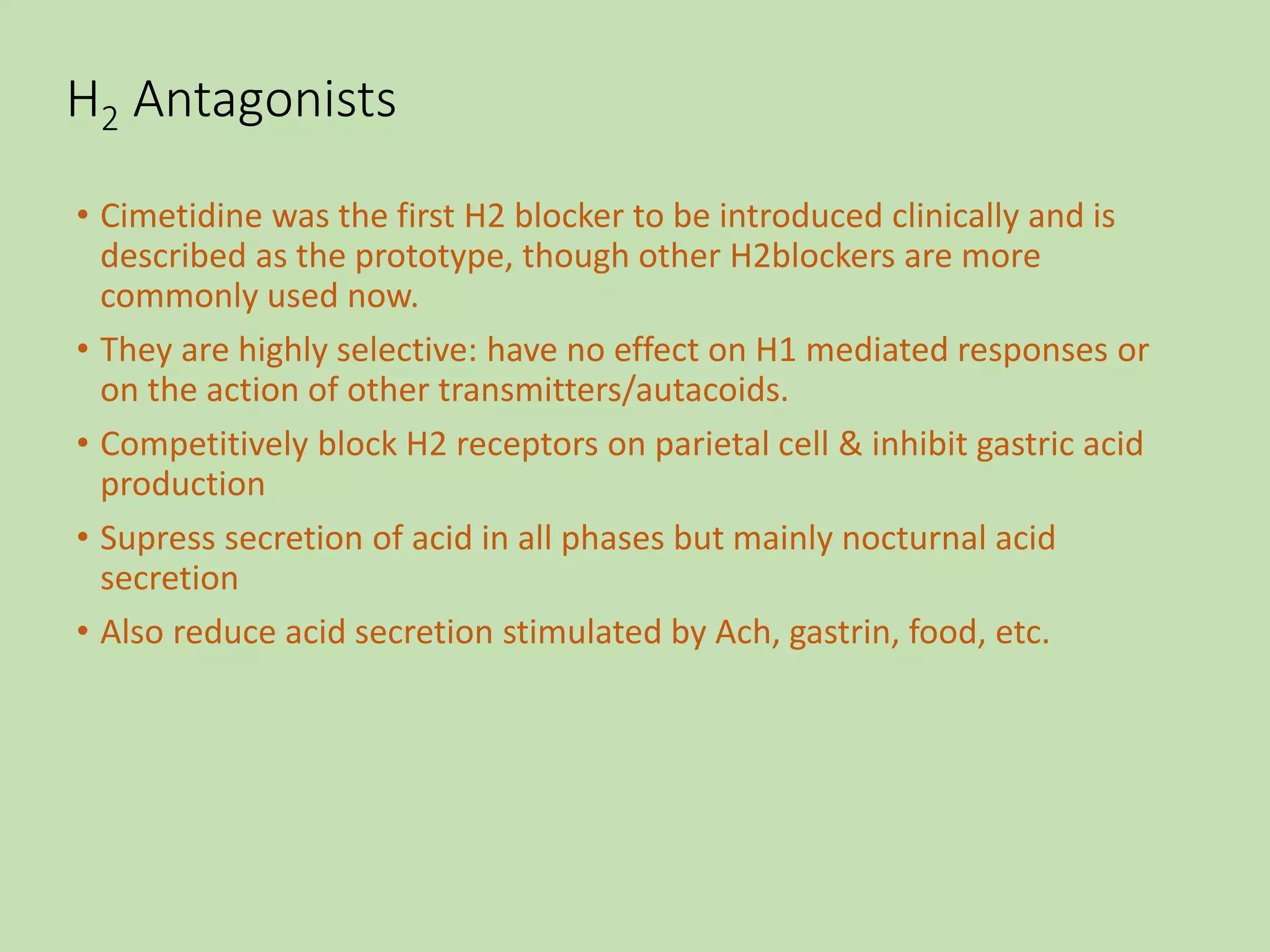 $H_2$ Antagonists

• Cimetidine was the first H2 blocker to be introduced clinically and is described as the prototype, though other H2blockers are more commonly used now.

• They are highly selective: have no effect on H1 mediated responses or on the action of other transmitters/autacoids.

• Competitively block H2 receptors on parietal cell & inhibit gastric acid production

• Supress secretion of acid in all phases but mainly nocturnal acid secretion

• Also reduce acid secretion stimulated by Ach, gastrin, food, etc.